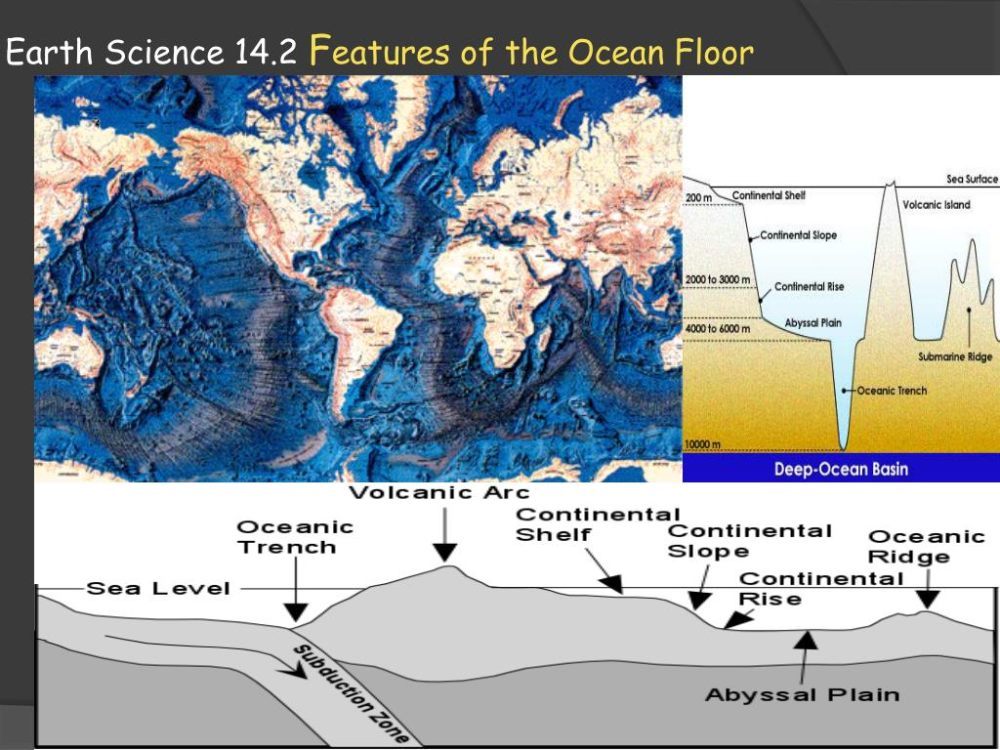 Earth Science 14.2 Features of the Ocean Floor

Sea Surface
200 m
Continental Shelf
Volcanic Island
Continental Slope
2000 to 3000 m
Continental Rise
Abyssal Plain
4000 to 6000 m
Submarine Ridge
Oceanic Trench
10000 m
Deep-Ocean Basin

Volcanic Arc
Oceanic Trench
Continental Shelf
Continental Slope
Oceanic Ridge
Sea Level
Continental Rise
Subduction Zone
Abyssal Plain